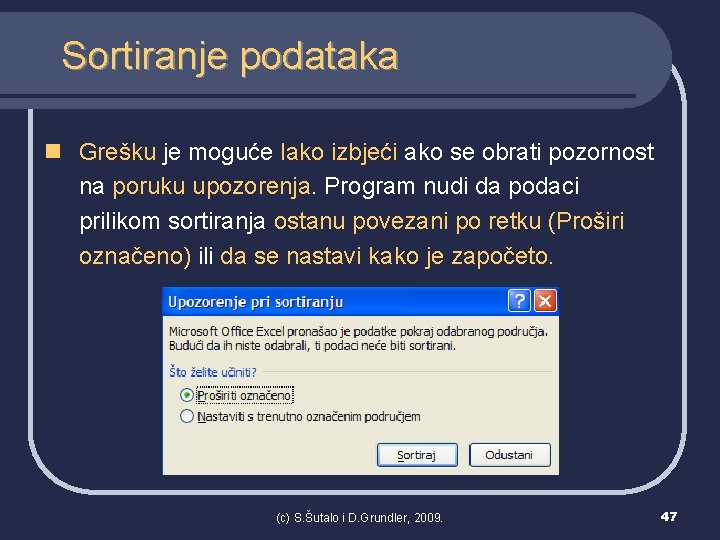 Sortiranje podataka

Grešku je moguće lako izbjeći ako se obrati pozornost na poruku upozorenja. Program nudi da podaci prilikom sortiranja ostanu povezani po retku (Proširi označeno) ili da se nastavi kako je započeto.

Upozorenje pri sortiranju

Microsoft Office Excel pronašao je podatke pokraj odabranog područja. Budući da ih niste odabrali, ti podaci neće biti sortirani.

Što želite učiniti?

Proširiti označeno

Nastaviti s trenutno označenim područjem

Sortiraj

Odustani

(c) S.Šutalo i D.Grundler, 2009.

47